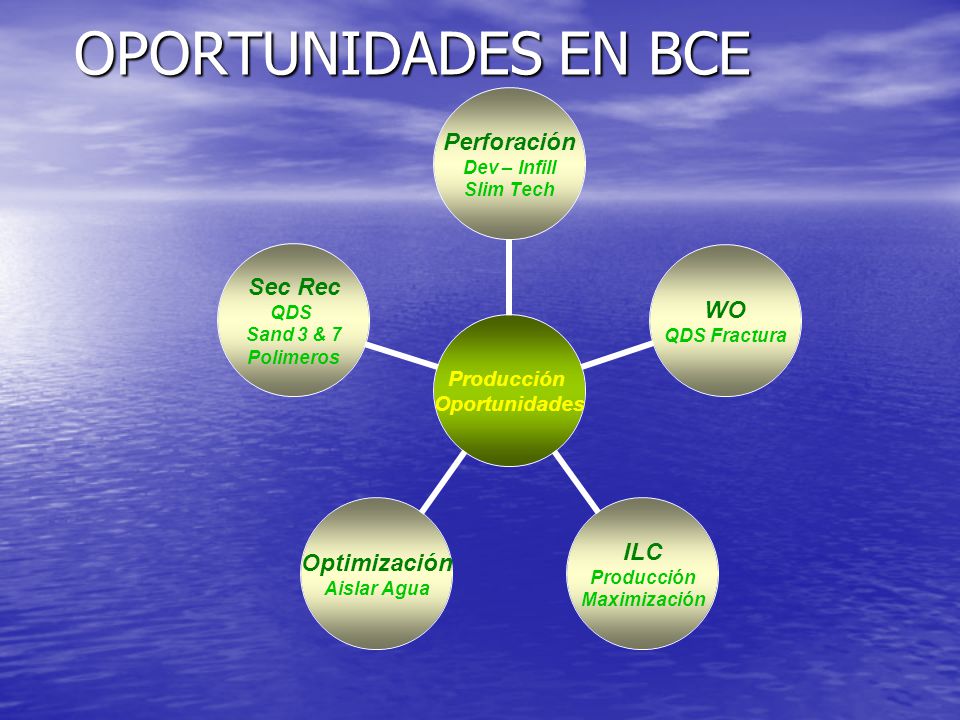 OPORTUNIDADES EN BCE

Perforación
Dev – Infill
Slim Tech

Sec Rec
QDS
Sand 3 & 7
Polimeros

WO
QDS Fractura

Producción
Oportunidades

Optimización
Aislar Agua

ILC
Producción
Maximización